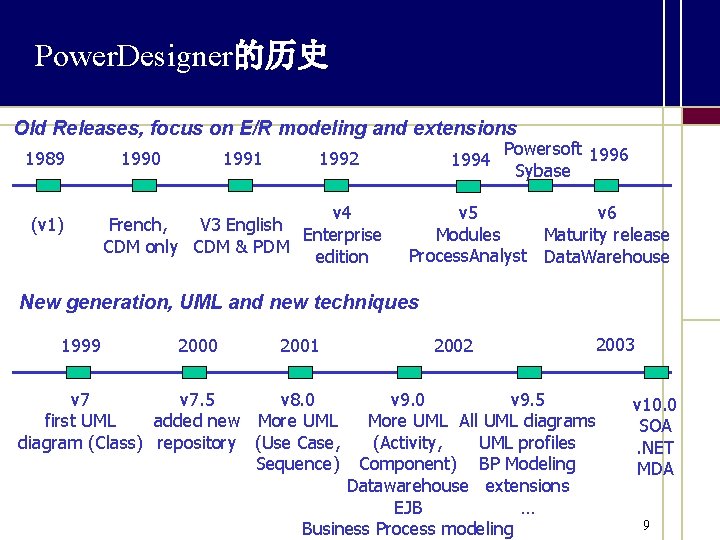 PowerDesigner的历史

Old Releases, focus on E/R modeling and extensions

1989 1990 1991 1992 1994 Powersoft Sybase 1996

(v1)

French, CDM only

V3 English CDM & PDM

v4 Enterprise edition

v5 Modules ProcessAnalyst

v6 Maturity release DataWarehouse

New generation, UML and new techniques

1999 2000 2001 2002 2003

v7 first UML diagram (Class)

v7.5 added new repository

v8.0 More UML (Use Case, Sequence)

v9.0 More UML (Activity, Component) Datawarehouse EJB Business Process modeling

v9.5 All UML diagrams UML profiles BP Modeling extensions …

v10.0 SOA .NET MDA

9